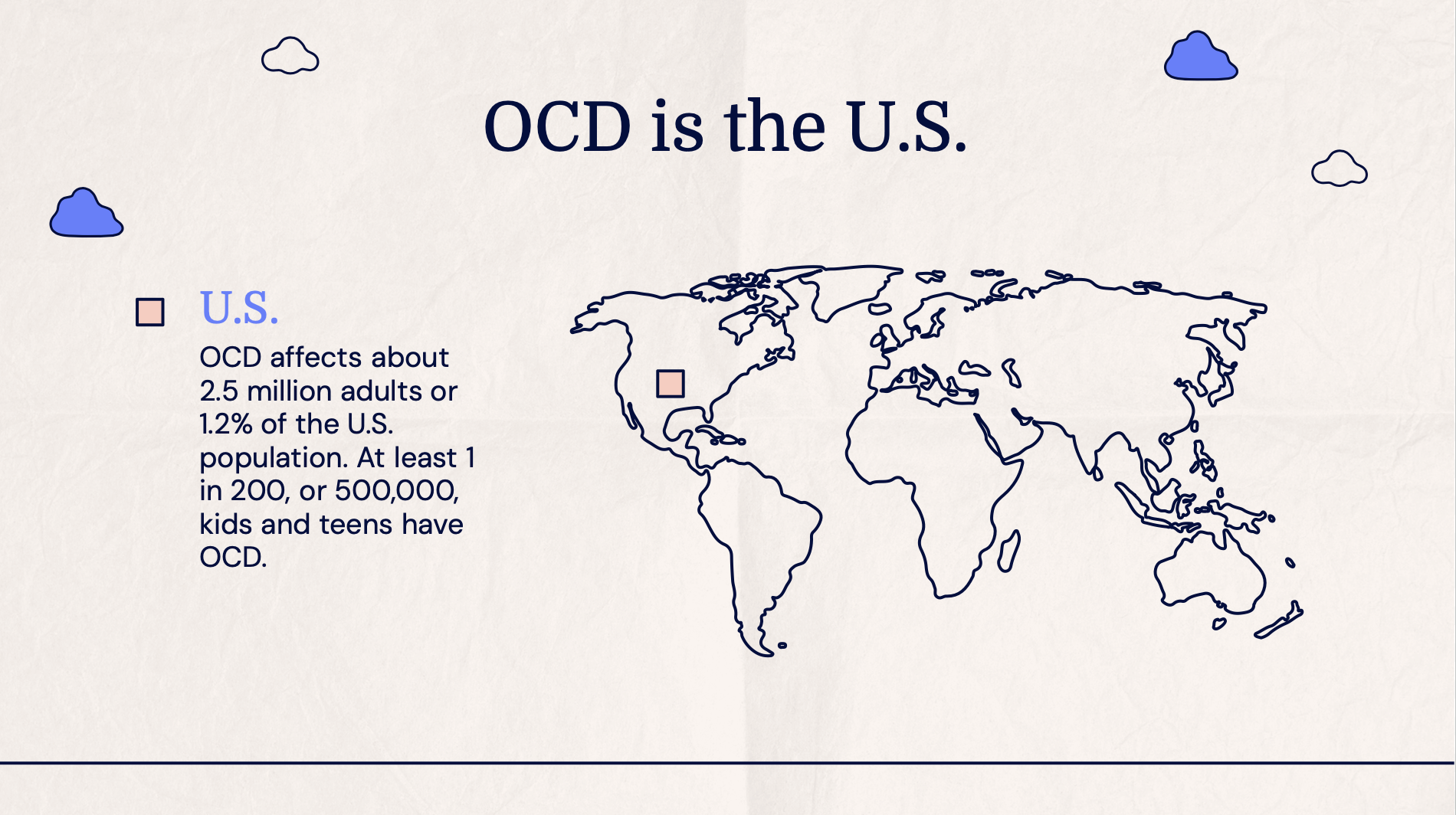 OCD is the U.S.

U.S.

OCD affects about 2.5 million adults or 1.2% of the U.S. population. At least 1 in 200, or 500,000, kids and teens have OCD.